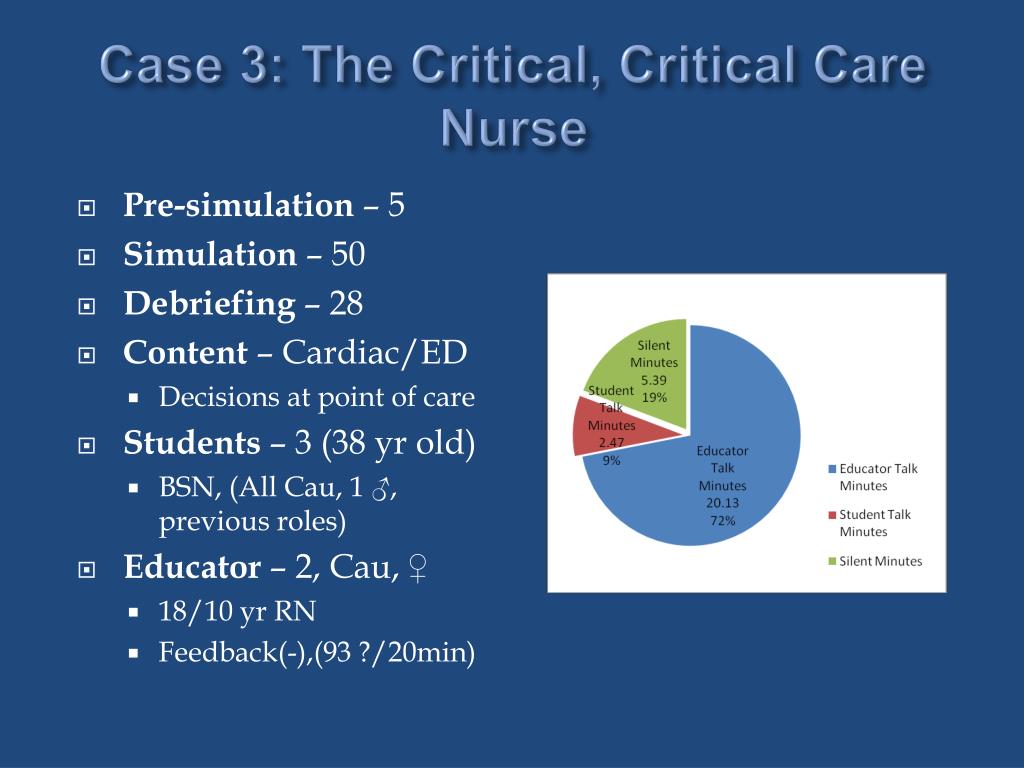 Case 3: The Critical, Critical Care Nurse

Pre-simulation – 5

Simulation – 50

Debriefing – 28

Content – Cardiac/ED

Decisions at point of care

Students – 3 (38 yr old)

BSN, (All Cau, 1 ♂, previous roles)

Educator – 2, Cau, ♀

18/10 yr RN

Feedback(-),(93 ?/20min)

Silent Minutes 5.39 19%

Student Talk Minutes 2.47 9%

Educator Talk Minutes 20.13 72%

Educator Talk Minutes

Student Talk Minutes

Silent Minutes